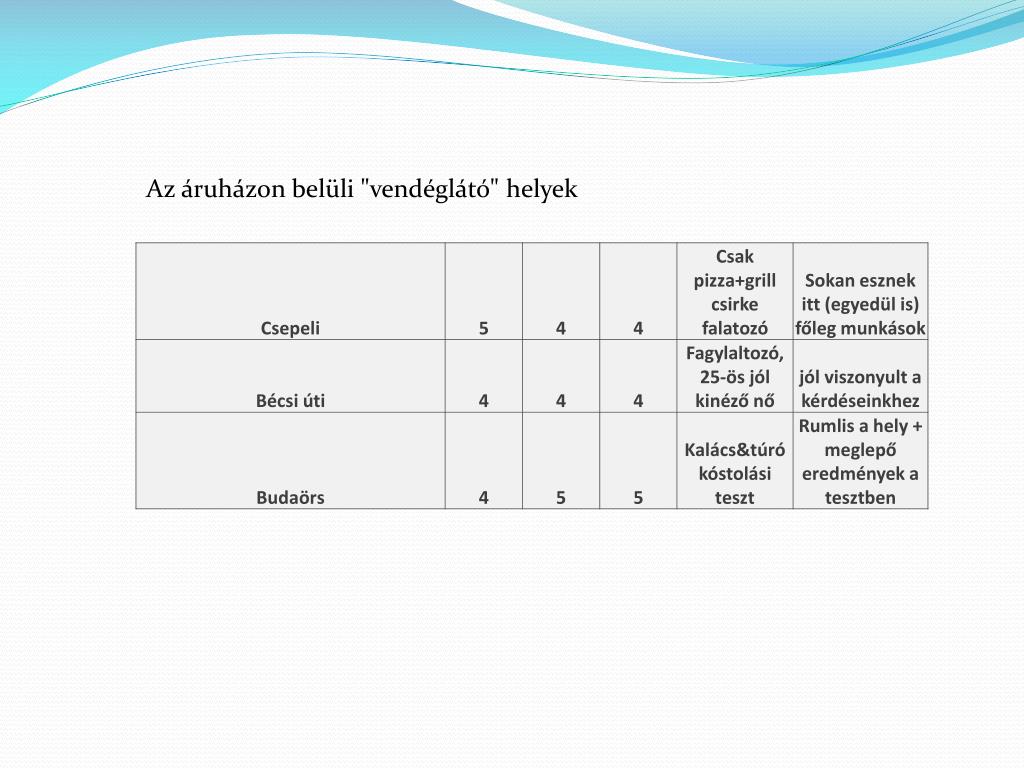 Az áruházon belüli "vendéglátó" helyek

| Csepeli | 5 | 4 | 4 | Csak pizza+grill csirke falatozó | Sokan esznek itt (egyedül is) főleg munkások |
|---|---|---|---|---|---|
| Bécsi úti | 4 | 4 | 4 | Fagylaltozó, 25-ös jól kinéző nő | jól viszonyult a kérdéseinkhez |
| Budaörs | 4 | 5 | 5 | Kalács&túró kóstolási teszt | Rumlis a hely + meglepő eredmények a tesztben |